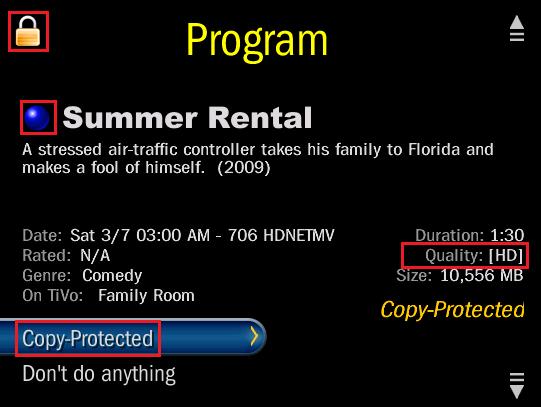 Program

Summer Rental

A stressed air-traffic controller takes his family to Florida and makes a fool of himself. (2009)

Date: Sat 3/7 03:00 AM - 706 HDNETMV
Rated: N/A
Genre: Comedy
On TiVo: Family Room

Duration: 1:30
Quality: [HD]
Size: 10,556 MB

Copy-Protected

Copy-Protected
Don't do anything